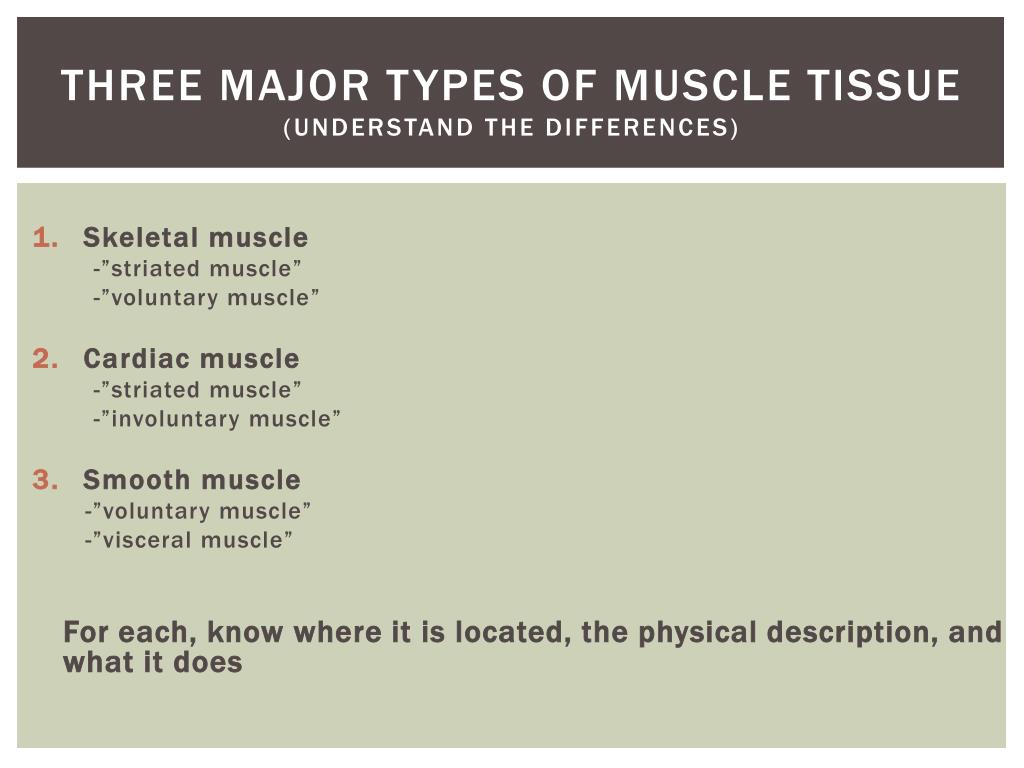 THREE MAJOR TYPES OF MUSCLE TISSUE
(UNDERSTAND THE DIFFERENCES)

1. Skeletal muscle
-”striated muscle”
-”voluntary muscle”

2. Cardiac muscle
-”striated muscle”
-”involuntary muscle”

3. Smooth muscle
-”voluntary muscle”
-”visceral muscle”

For each, know where it is located, the physical description, and what it does